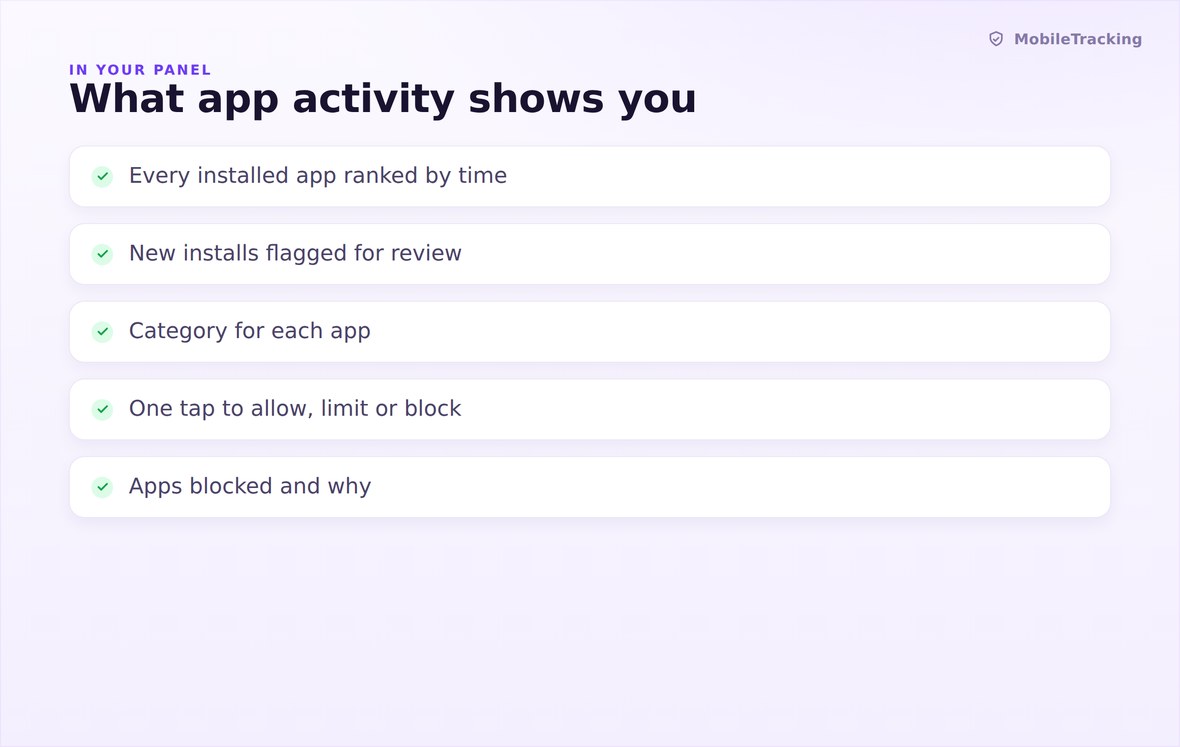 MobileTracking

IN YOUR PANEL

What app activity shows you

Every installed app ranked by time

New installs flagged for review

Category for each app

One tap to allow, limit or block

Apps blocked and why